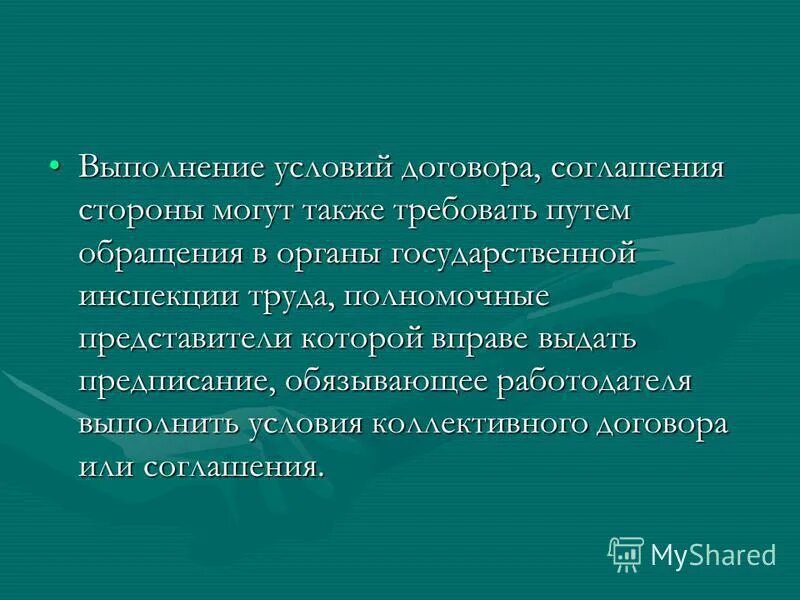 • Выполнение условий договора, соглашения стороны могут также требовать путем обращения в органы государственной инспекции труда, полномочные представители которой вправе выдать предписание, обязывающее работодателя выполнить условия коллективного договора или соглашения.

MyShared